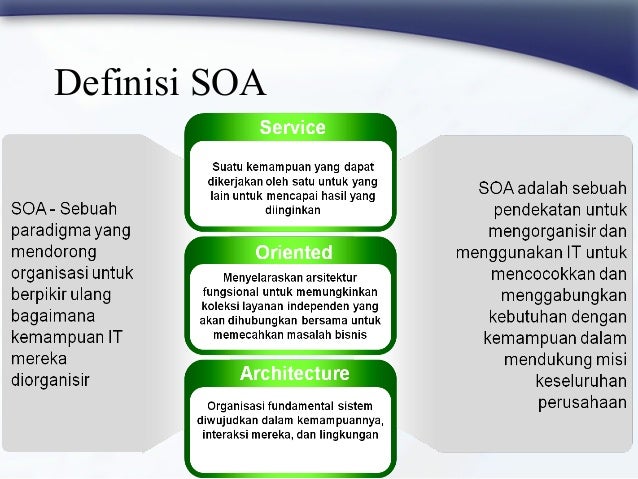 Definisi SOA

SOA - Sebuah paradigma yang mendorong organisasi untuk berpikir ulang bagaimana kemampuan IT mereka diorganisir

Service

Suatu kemampuan yang dapat dikerjakan oleh satu untuk yang lain untuk mencapai hasil yang diinginkan

Oriented

Menyelaraskan arsitektur fungsional untuk memungkinkan koleksi layanan independen yang akan dihubungkan bersama untuk memecahkan masalah bisnis

Architecture

Organisasi fundamental sistem diwujudkan dalam kemampuannya, interaksi mereka, dan lingkungan

SOA adalah sebuah pendekatan untuk mengorganisir dan menggunakan IT untuk mencocokkan dan menggabungkan kebutuhan dengan kemampuan dalam mendukung misi keseluruhan perusahaan